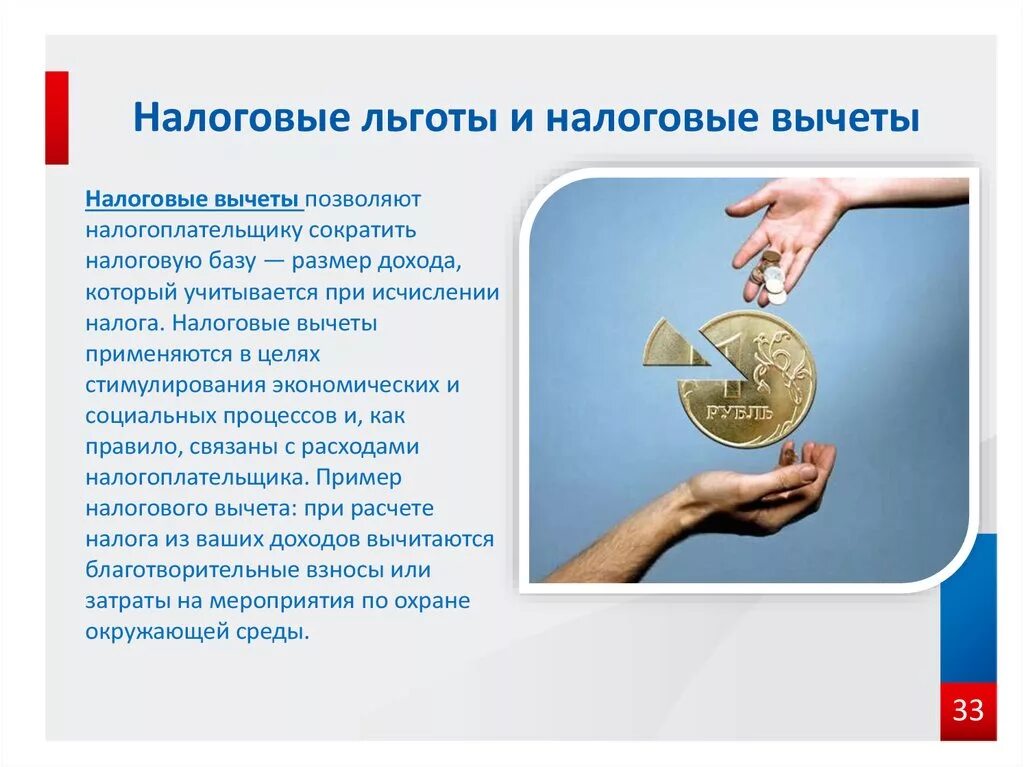 Налоговые льготы и налоговые вычеты

Налоговые вычеты позволяют налогоплательщику сократить налоговую базу — размер дохода, который учитывается при исчислении налога. Налоговые вычеты применяются в целях стимулирования экономических и социальных процессов и, как правило, связаны с расходами налогоплательщика. Пример налогового вычета: при расчете налога из ваших доходов вычитаются благотворительные взносы или затраты на мероприятия по охране окружающей среды.

1
РУБЛЬ

33